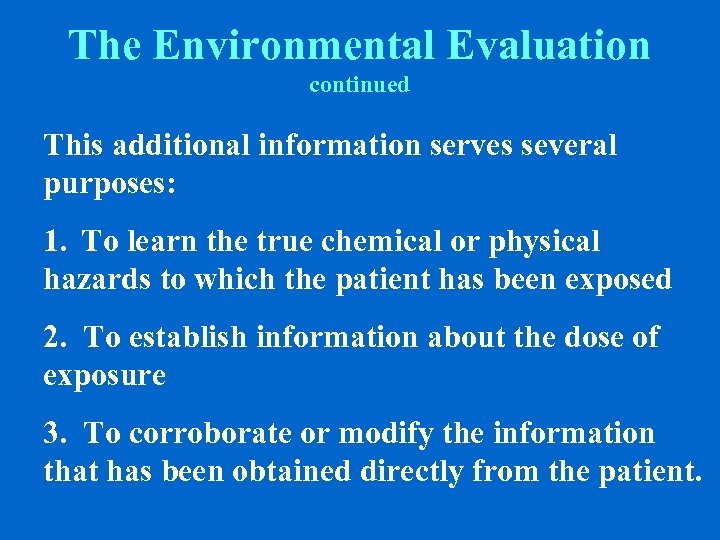 The Environmental Evaluation
continued

This additional information serves several purposes:

1. To learn the true chemical or physical hazards to which the patient has been exposed

2. To establish information about the dose of exposure

3. To corroborate or modify the information that has been obtained directly from the patient.